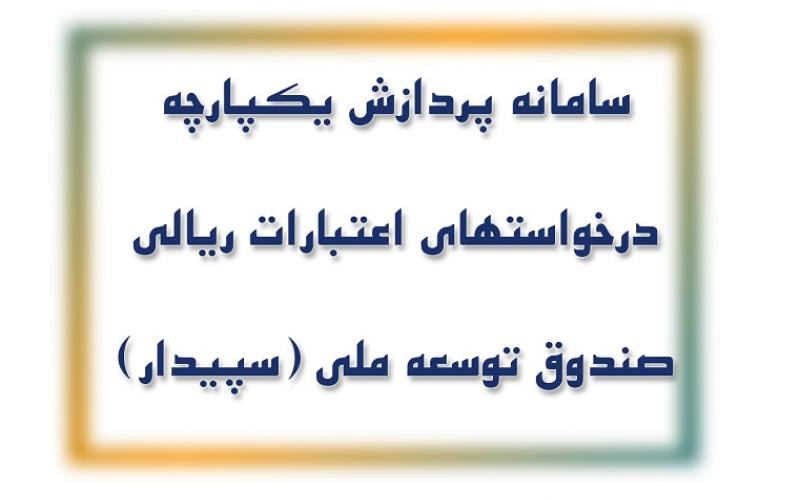 سامانه پردازش یکپارچه

درخواستهای اعتبارات ریالی

صندوق توسعه ملی (سپیدار)